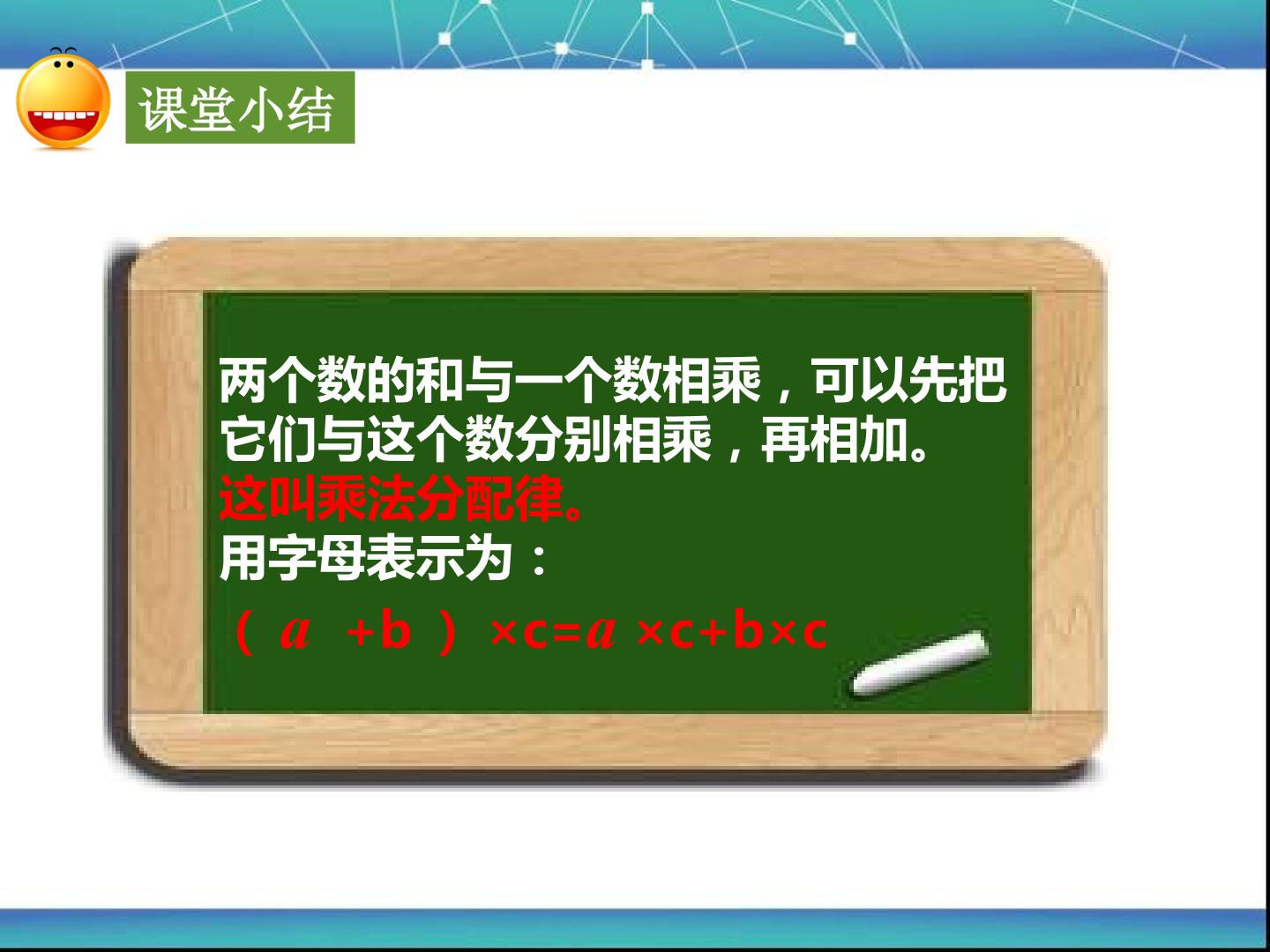 课堂小结

两个数的和与一个数相乘，可以先把它们与这个数分别相乘，再相加。

这叫乘法分配律。

用字母表示为：

$(a+b)\times c=a\times c+b\times c$